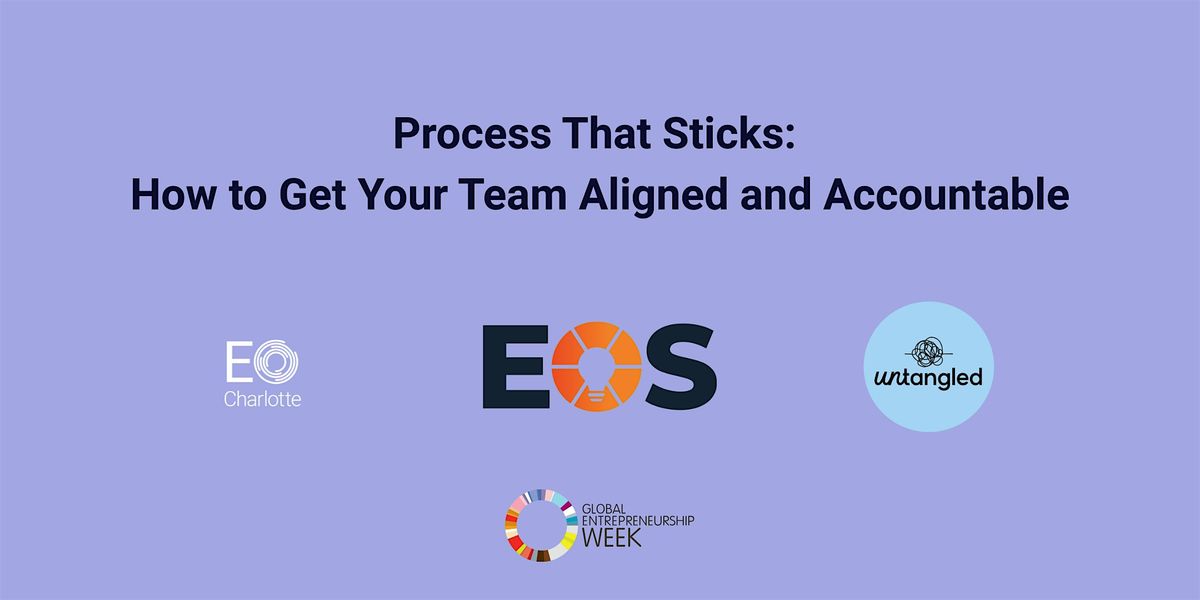 Process That Sticks:
How to Get Your Team Aligned and Accountable

EO
Charlotte

EOS

untangled

GLOBAL
ENTREPRENEURSHIP
WEEK